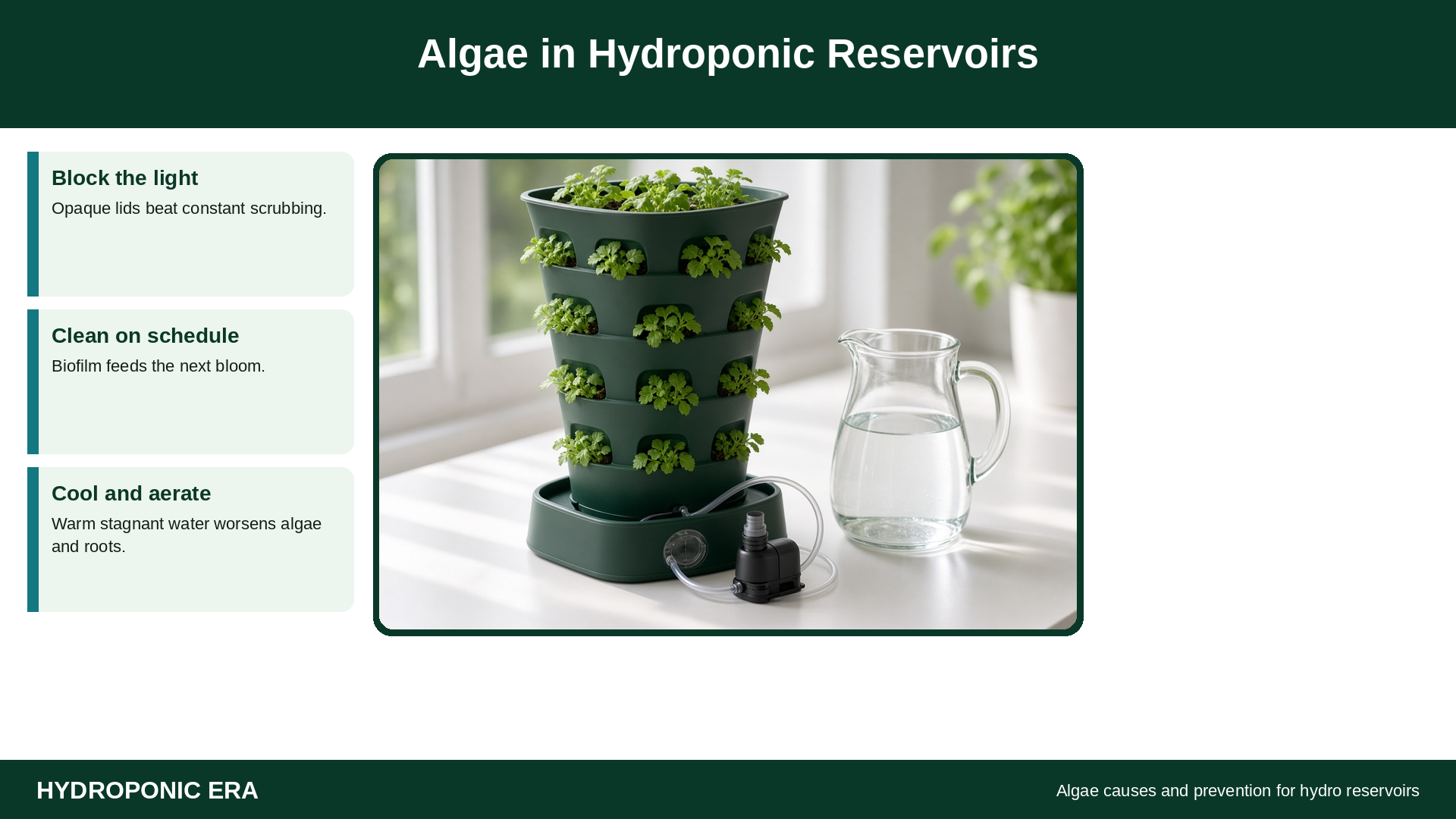 Algae in Hydroponic Reservoirs

Block the light

Opaque lids beat constant scrubbing.

Clean on schedule

Biofilm feeds the next bloom.

Cool and aerate

Warm stagnant water worsens algae and roots.

HYDROPONIC ERA

Algae causes and prevention for hydro reservoirs